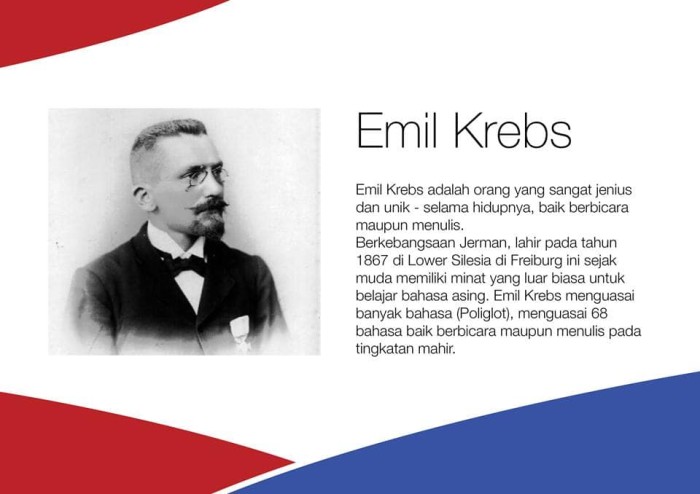 Emil Krebs

Emil Krebs adalah orang yang sangat jenius dan unik - selama hidupnya, baik berbicara maupun menulis.
Berkebangsaan Jerman, lahir pada tahun 1867 di Lower Silesia di Freiburg ini sejak muda memiliki minat yang luar biasa untuk belajar bahasa asing. Emil Krebs menguasai banyak bahasa (Poliglot), menguasai 68 bahasa baik berbicara maupun menulis pada tingkatan mahir.